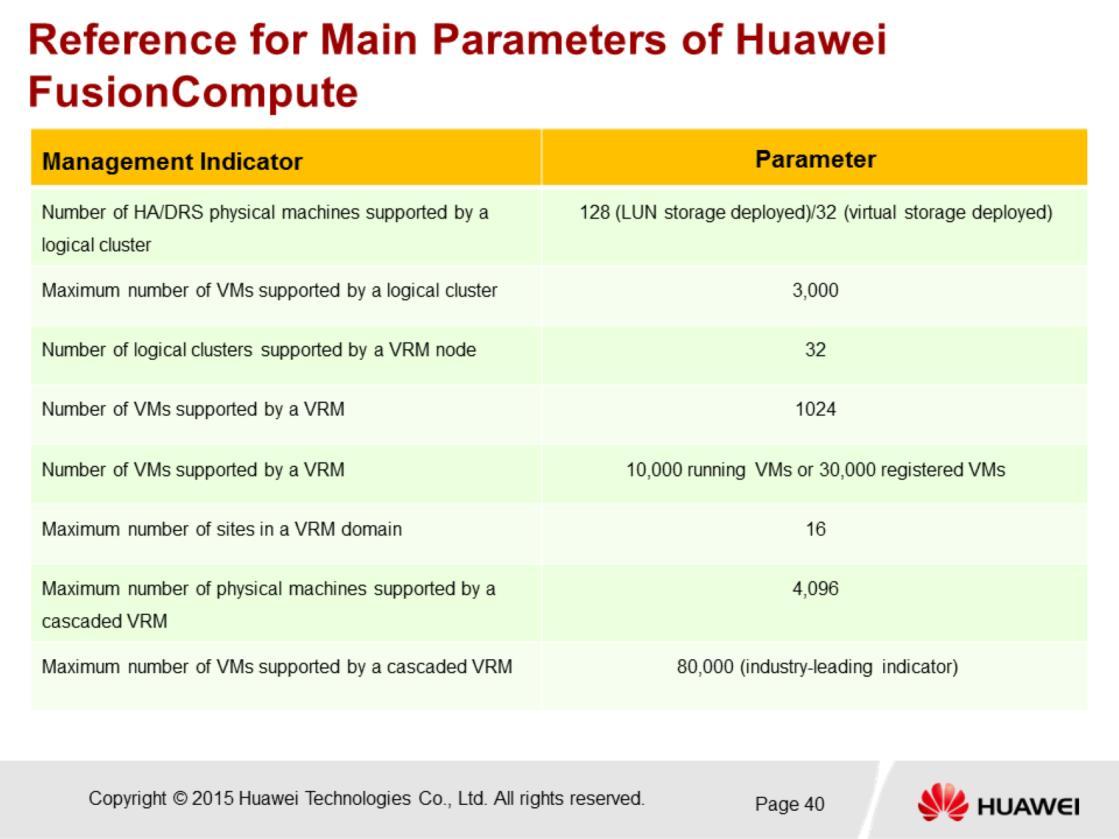 Reference for Main Parameters of Huawei FusionCompute

| Management Indicator | Parameter |
|---|---|
| Number of HA/DRS physical machines supported by a logical cluster | 128 (LUN storage deployed)/32 (virtual storage deployed) |
| Maximum number of VMs supported by a logical cluster | 3,000 |
| Number of logical clusters supported by a VRM node | 32 |
| Number of VMs supported by a VRM | 1024 |
| Number of VMs supported by a VRM | 10,000 running VMs or 30,000 registered VMs |
| Maximum number of sites in a VRM domain | 16 |
| Maximum number of physical machines supported by a cascaded VRM | 4,096 |
| Maximum number of VMs supported by a cascaded VRM | 80,000 (industry-leading indicator) |

Copyright © 2015 Huawei Technologies Co., Ltd. All rights reserved.

Page 40

HUAWEI